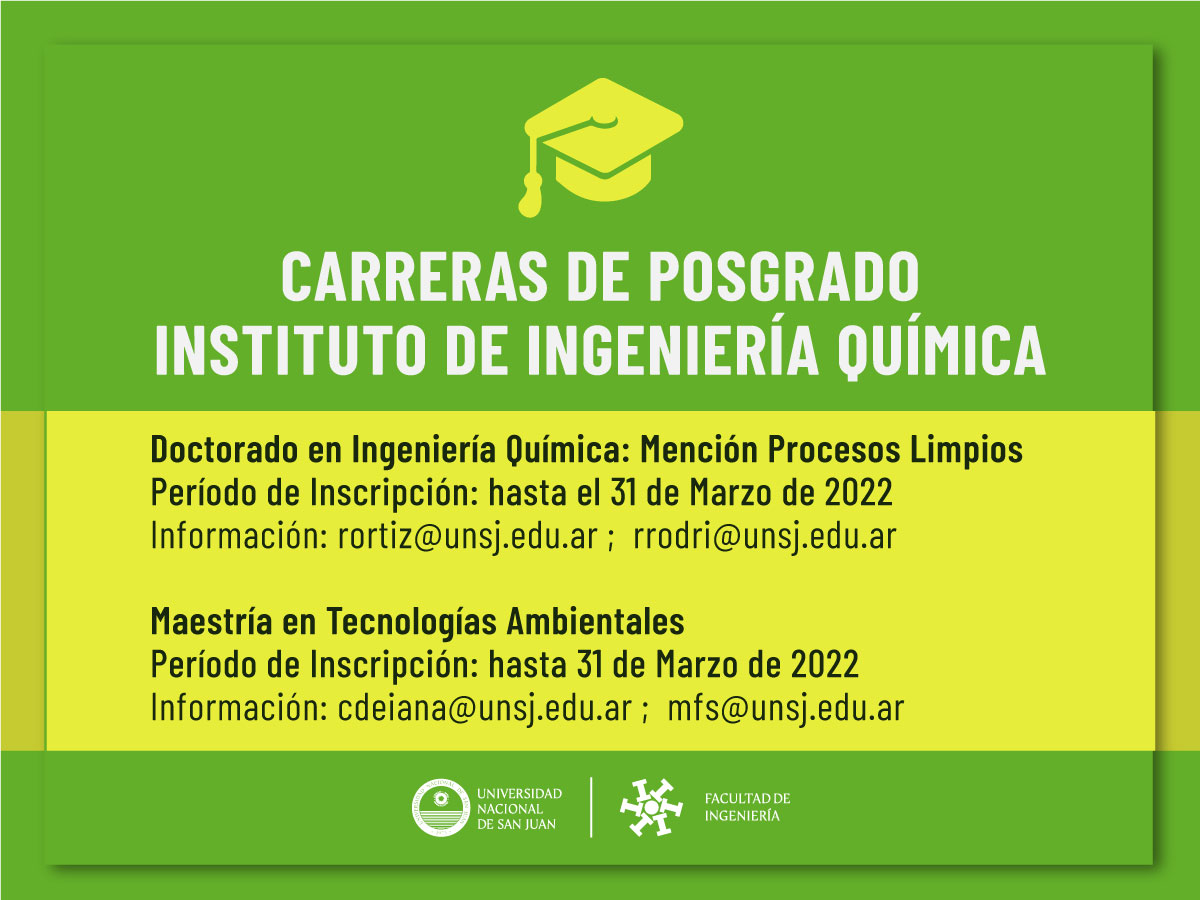 CARRERAS DE POSGRADO
INSTITUTO DE INGENIERÍA QUÍMICA

Doctorado en Ingeniería Química: Mención Procesos Limpios
Período de Inscripción: hasta el 31 de Marzo de 2022
Información: rortiz@unsj.edu.ar ; rrodri@unsj.edu.ar

Maestría en Tecnologías Ambientales
Período de Inscripción: hasta 31 de Marzo de 2022
Información: cdeiana@unsj.edu.ar ; mfs@unsj.edu.ar

UNIVERSIDAD NACIONAL DE SAN JUAN

FACULTAD DE INGENIERÍA